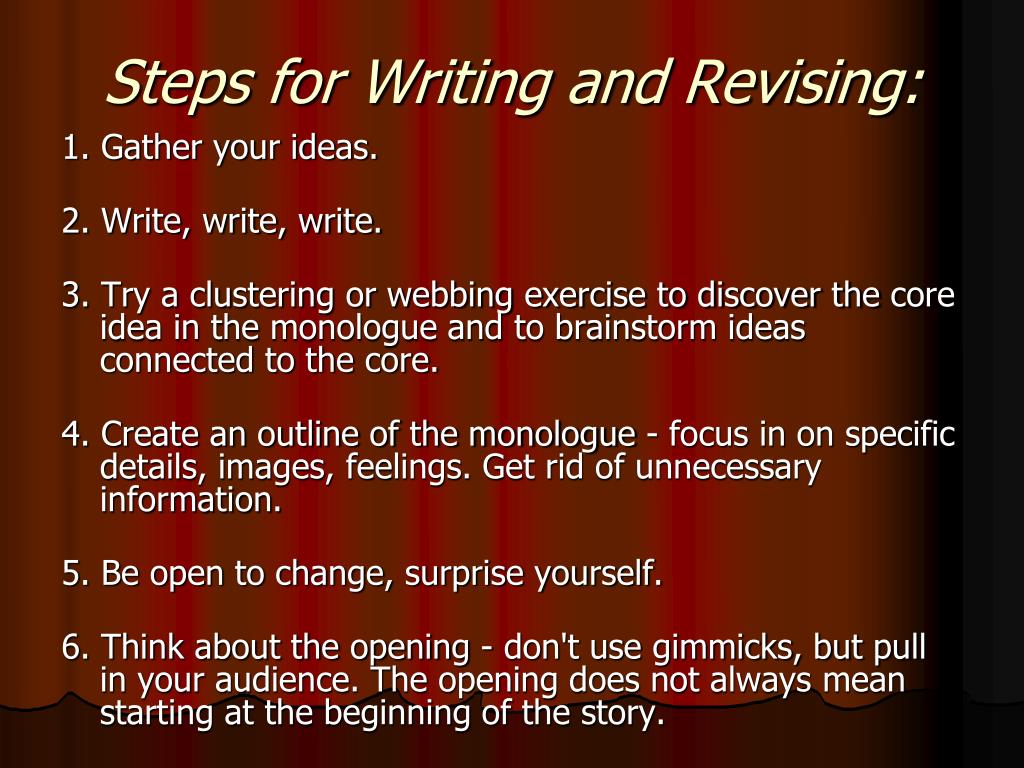 Steps for Writing and Revising:

1. Gather your ideas.

2. Write, write, write.

3. Try a clustering or webbing exercise to discover the core idea in the monologue and to brainstorm ideas connected to the core.

4. Create an outline of the monologue - focus in on specific details, images, feelings. Get rid of unnecessary information.

5. Be open to change, surprise yourself.

6. Think about the opening - don't use gimmicks, but pull in your audience. The opening does not always mean starting at the beginning of the story.